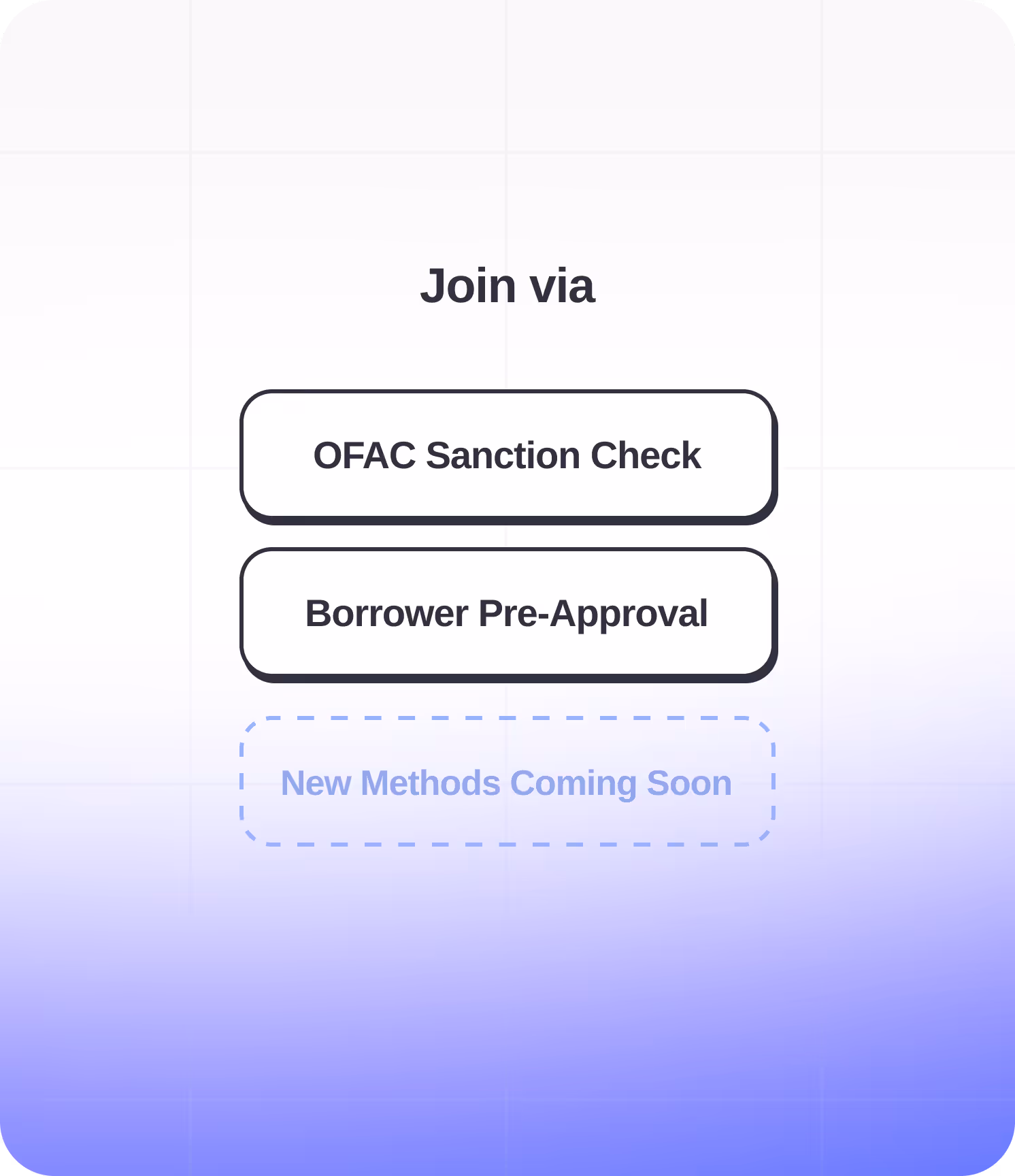 Join via

OFAC Sanction Check

Borrower Pre-Approval

New Methods Coming Soon